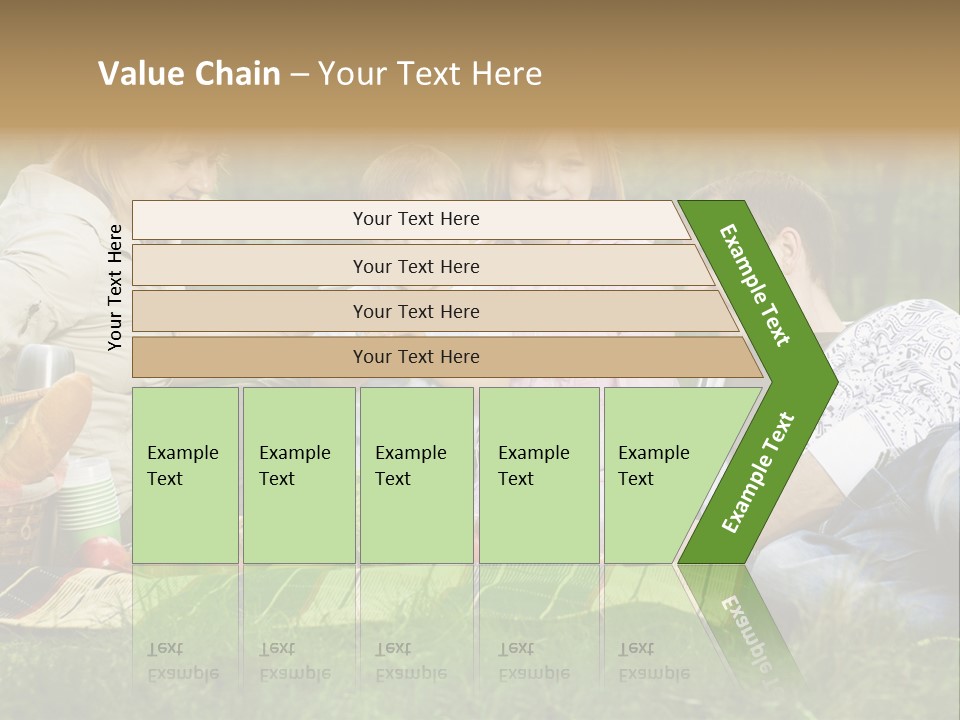 Value Chain – Your Text Here

Your Text Here

Your Text Here

Your Text Here

Your Text Here

Your Text Here

Example Text

Example Text

Example Text

Example Text

Example Text

Example Text

Example Text